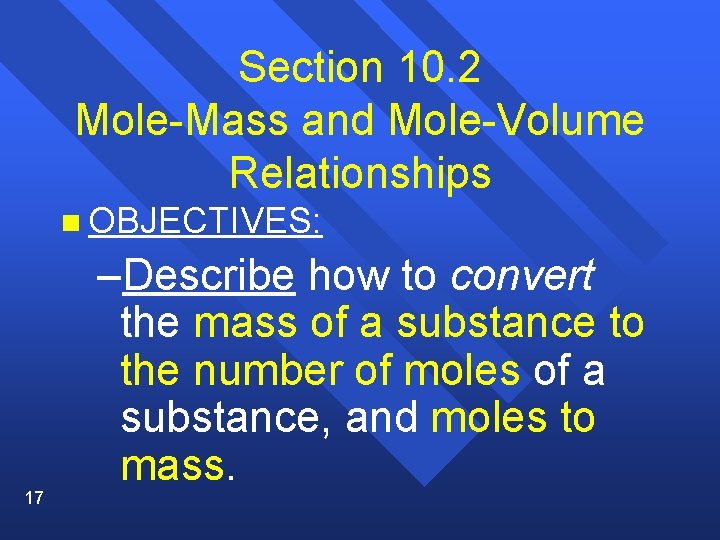 Section 10.2
Mole-Mass and Mole-Volume Relationships

OBJECTIVES:

–Describe how to convert the mass of a substance to the number of moles of a substance, and moles to mass.

17